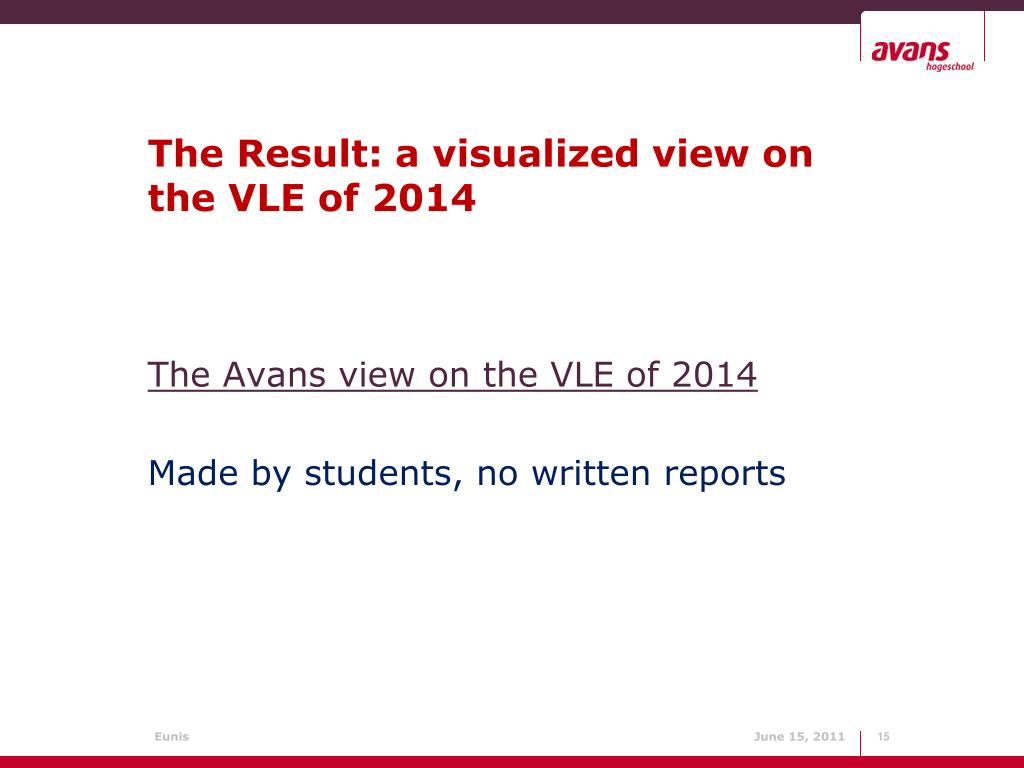 avans hogeschool

The Result: a visualized view on the VLE of 2014

The Avans view on the VLE of 2014

Made by students, no written reports

Eunis

June 15, 2011

15